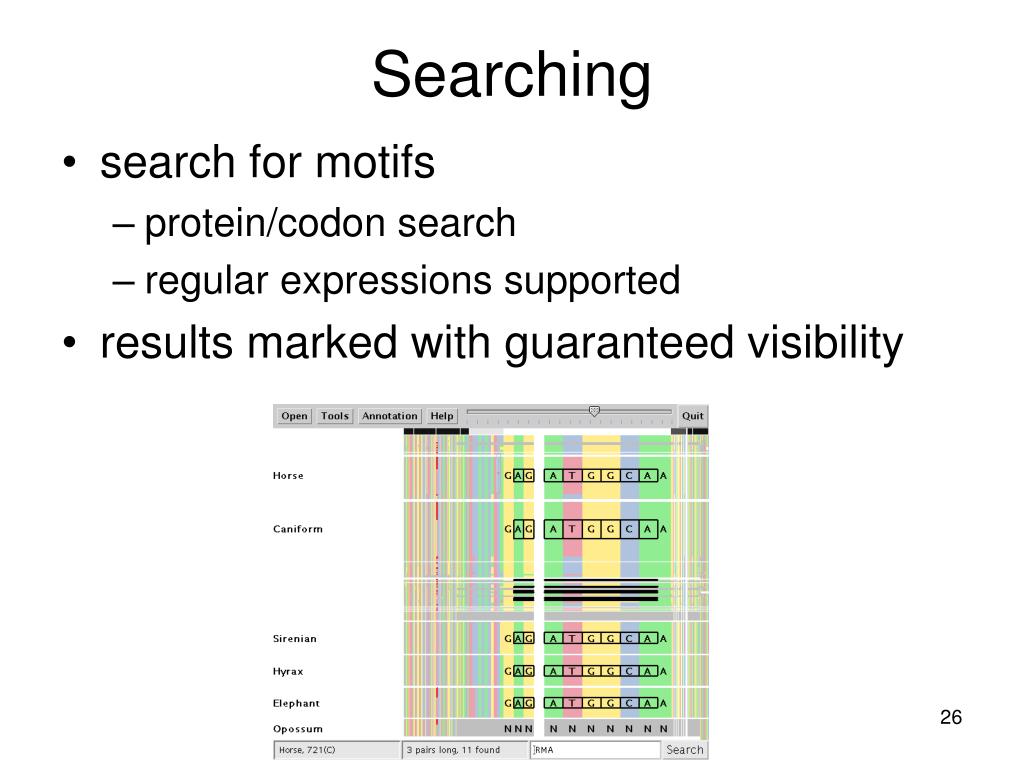 Searching

• search for motifs
– protein/codon search
– regular expressions supported
• results marked with guaranteed visibility

Open Tools Annotation Help Quit

Horse G A G A T G G C A A

Caniform G A G A T G G C A A

Sirenian G A G A T G G C A A

Hyrax G A G A T G G C A A

Elephant G A G A T G G C A A

Opossum N N N N N N N N N N

Horse, 721(C) 3 pairs long, 11 found RMA Search

26